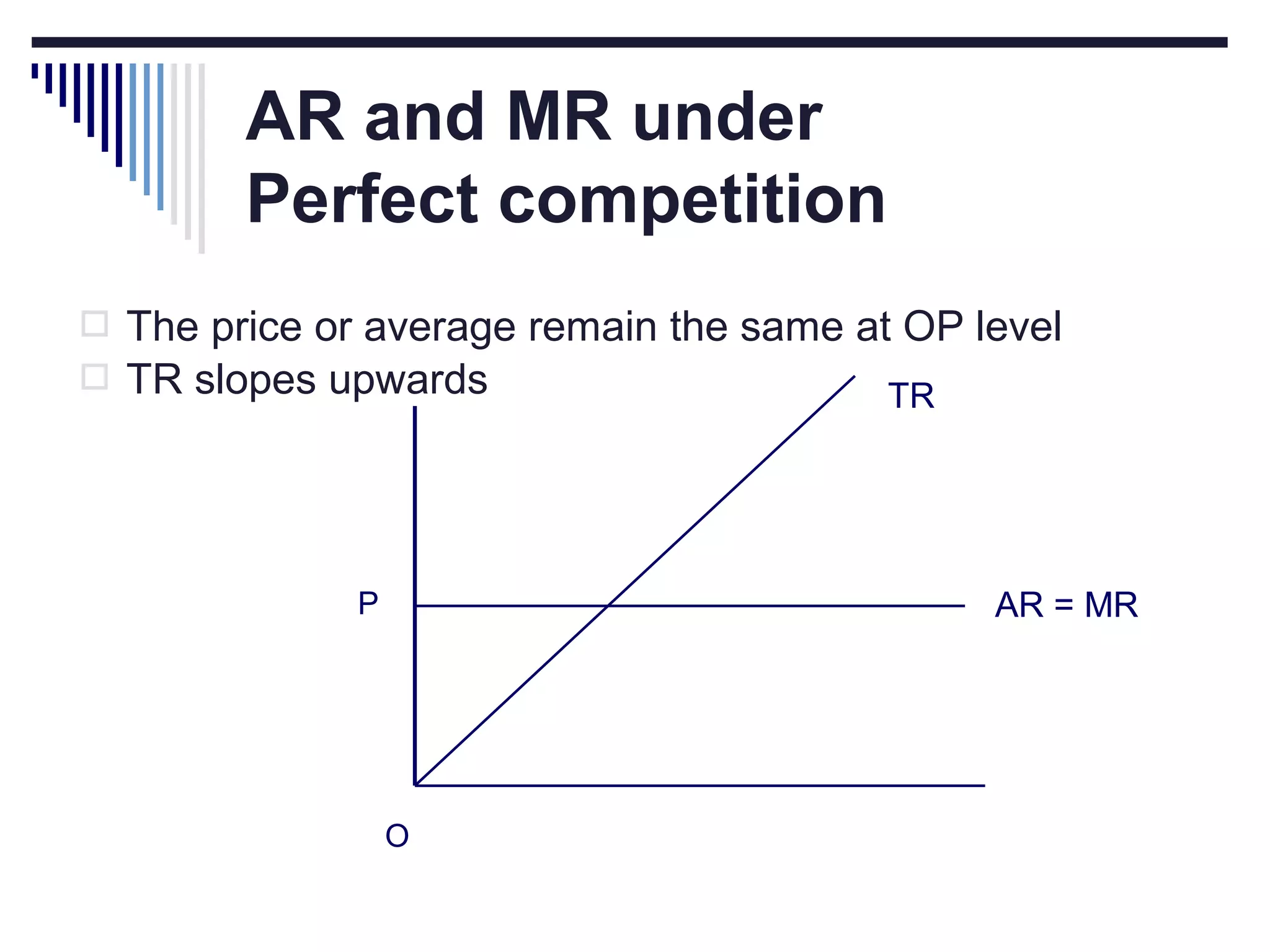 AR and MR under Perfect competition

The price or average remain the same at OP level
TR slopes upwards

TR
P
AR = MR
O